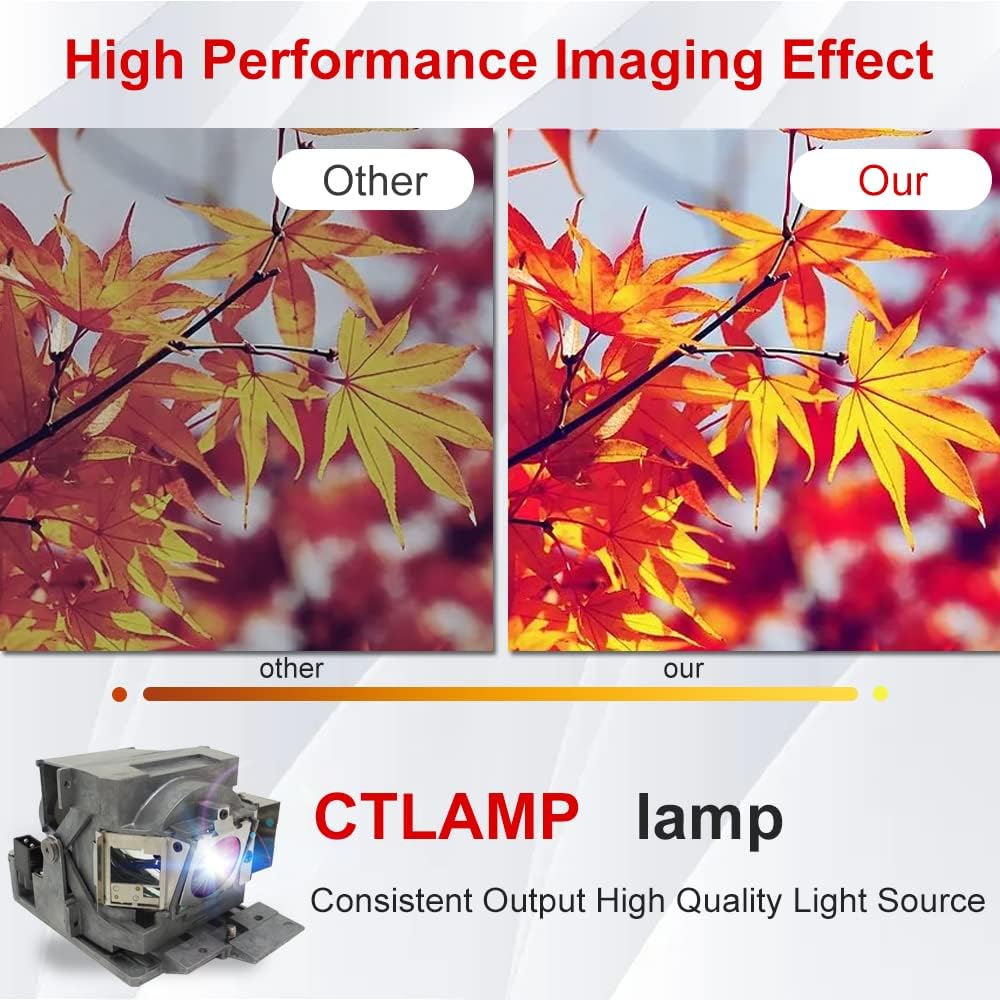 High Performance Imaging Effect

Other

Our

other

our

CTLAMP lamp

Consistent Output High Quality Light Source